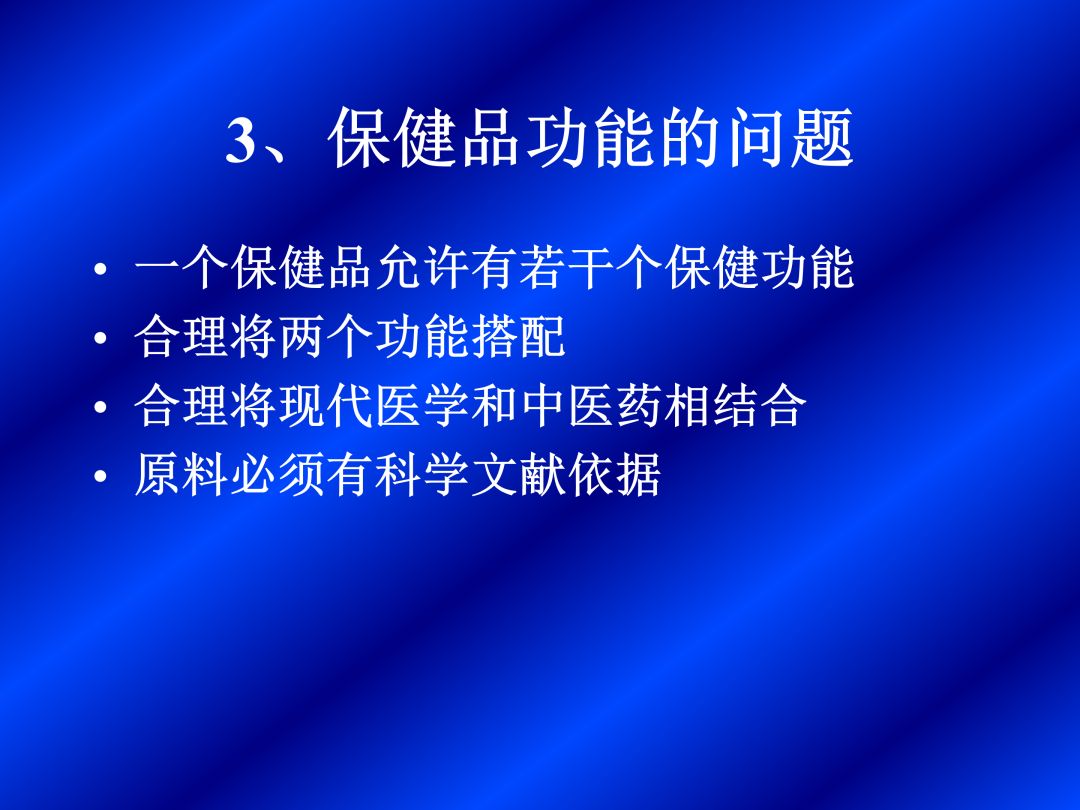 3、保健品功能的问题

• 一个保健品允许有若干个保健功能
• 合理将两个功能搭配
• 合理将现代医学和中医药相结合
• 原料必须有科学文献依据